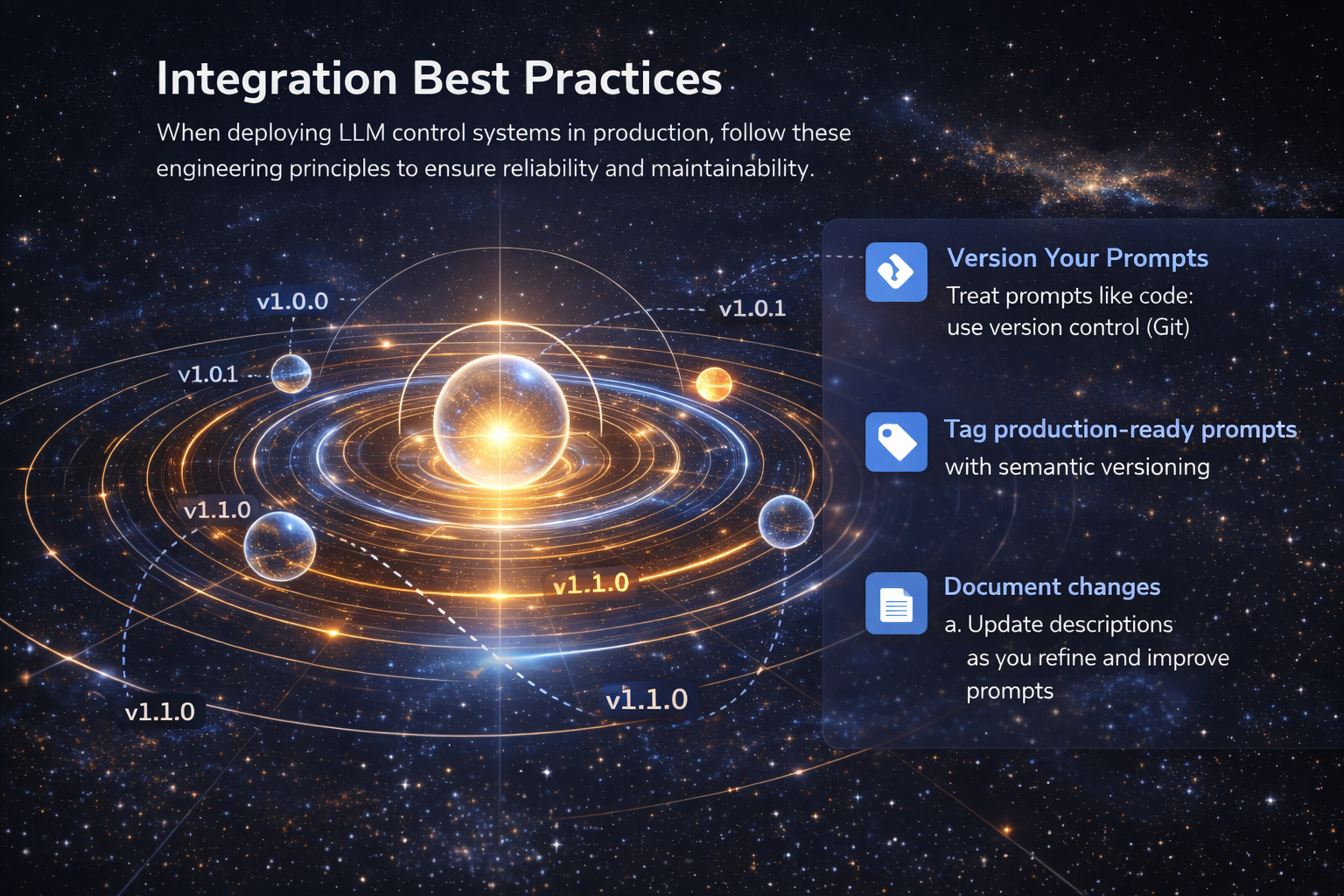 Integration Best Practices

When deploying LLM control systems in production, follow these engineering principles to ensure reliability and maintainability.

v1.0.0

v1.0.1

v1.0.1

v1.1.0

v1.1.0

v1.1.0

v1.1.0

Version Your Prompts
Treat prompts like code: use version control (Git)

Tag production-ready prompts
with semantic versioning

Document changes
a. Update descriptions as you refine and improve prompts